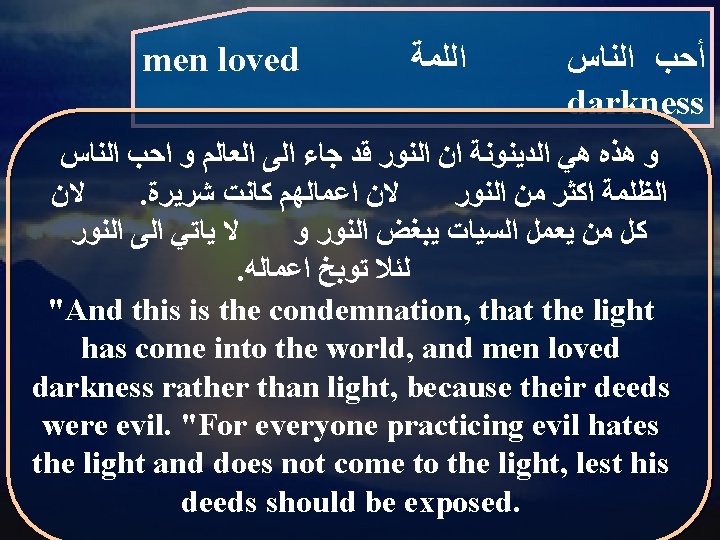 أحب الناس اللمة men loved darkness

و هذه هي الدينونة ان النور قد جاء الى العالم و احب الناس الظلمة اكثر من النور لان اعمالهم كانت شريرة. لان كل من يعمل السيات يبغض النور و لا ياتي الى النور لئلا توبخ اعماله.

"And this is the condemnation, that the light has come into the world, and men loved darkness rather than light, because their deeds were evil. "For everyone practicing evil hates the light and does not come to the light, lest his deeds should be exposed.